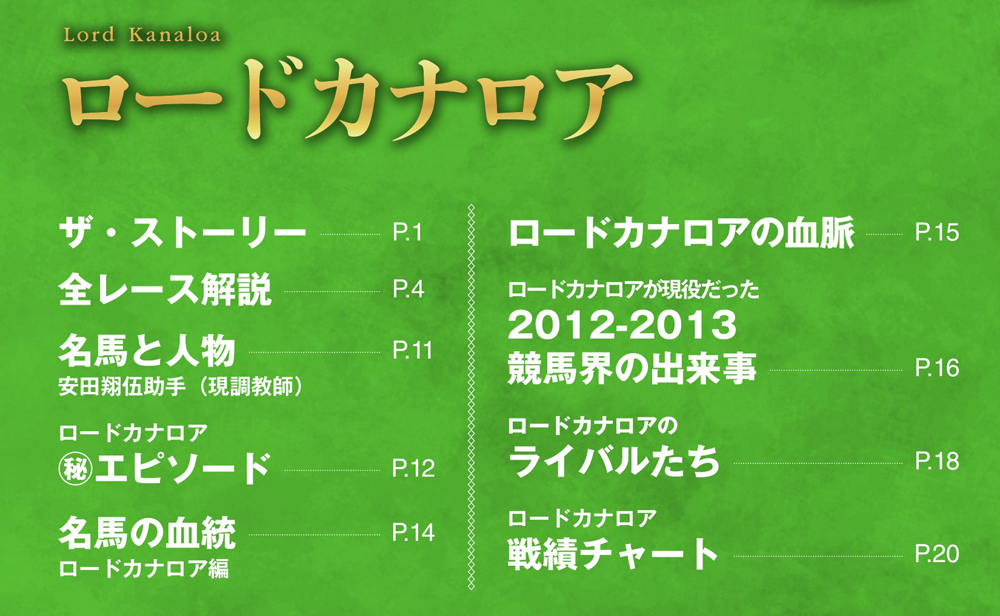 Lord Kanaloa
ロードカナロア

ザ・ストーリー P.1

全レース解説 P.4

名馬と人物 P.11
安田翔伍助手（現調教師）

ロードカナロア
㊙エピソード P.12

名馬の血統 P.14
ロードカナロア編

ロードカナロアの血脈 P.15

ロードカナロアが現役だった
2012-2013
競馬界の出来事 P.16

ロードカナロアの
ライバルたち P.18

ロードカナロア
戦績チャート P.20